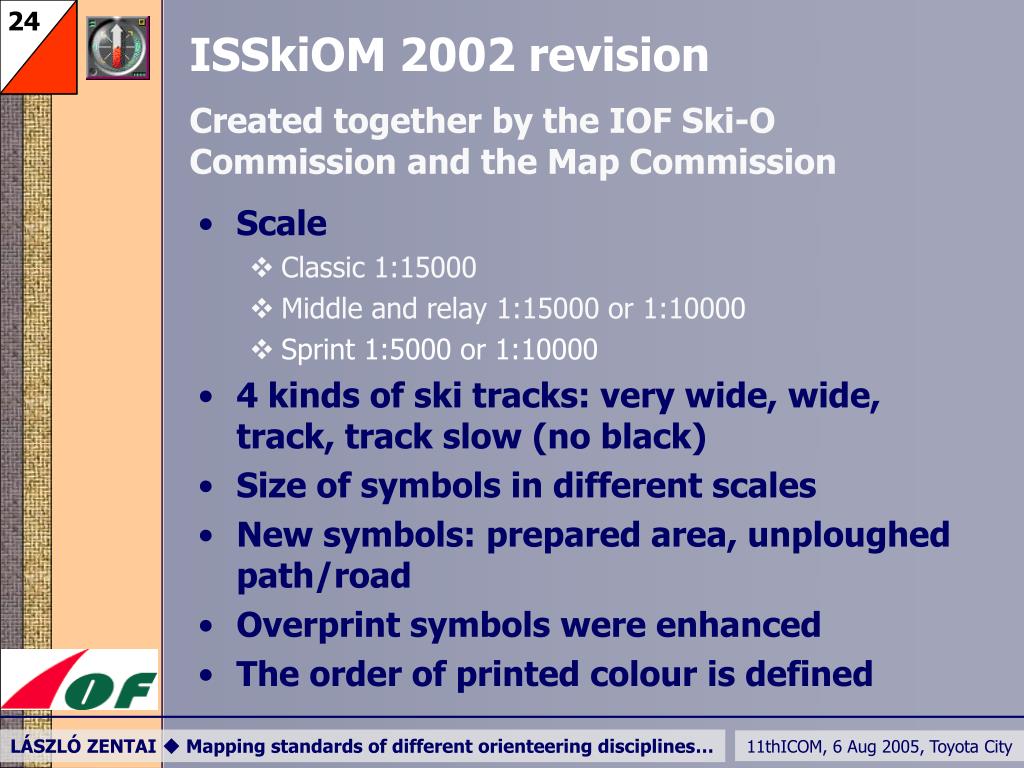 24

ISSkiOM 2002 revision

Created together by the IOF Ski-O Commission and the Map Commission

• Scale
❖ Classic 1:15000
❖ Middle and relay 1:15000 or 1:10000
❖ Sprint 1:5000 or 1:10000
• 4 kinds of ski tracks: very wide, wide, track, track slow (no black)
• Size of symbols in different scales
• New symbols: prepared area, unploughed path/road
• Overprint symbols were enhanced
• The order of printed colour is defined

IOF

LÁSZLÓ ZENTAI ◆ Mapping standards of different orienteering disciplines…

11thICOM, 6 Aug 2005, Toyota City